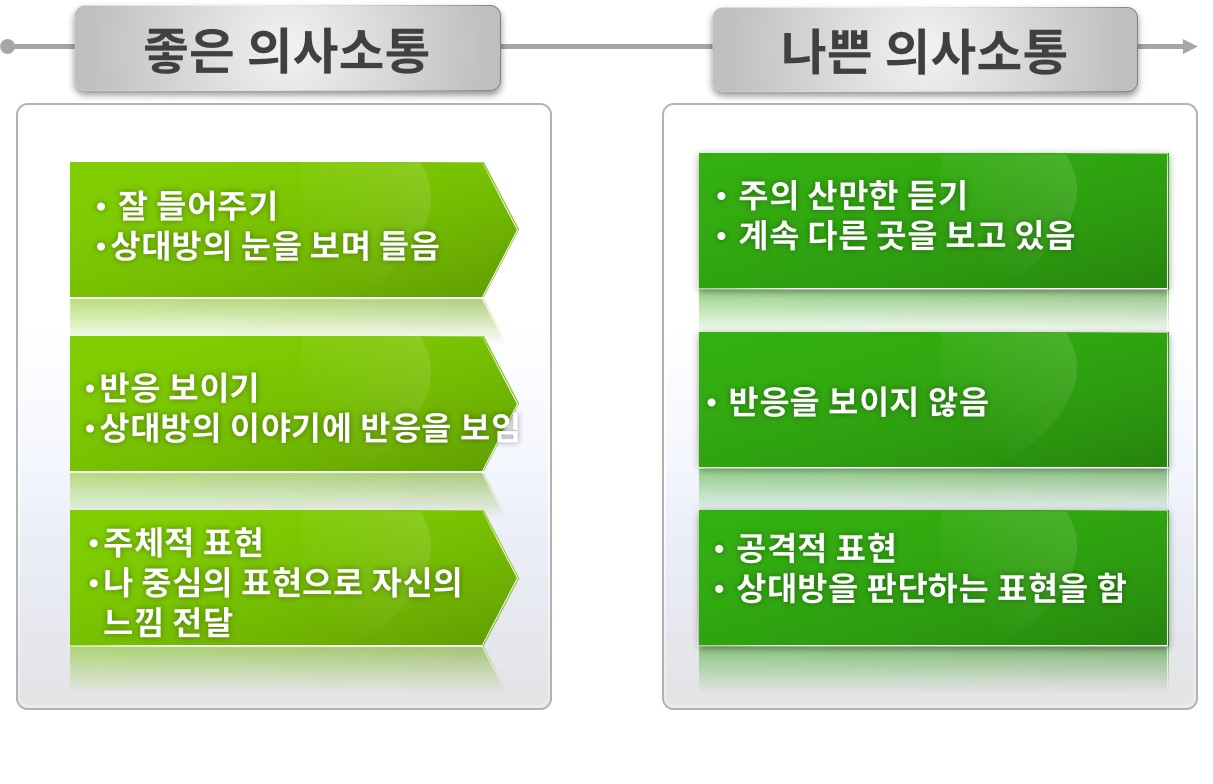 좋은 의사소통

• 잘 들어주기
•상대방의 눈을 보며 들음

•반응 보이기
•상대방의 이야기에 반응을 보임

•주체적 표현
•나 중심의 표현으로 자신의 느낌 전달

나쁜 의사소통

• 주의 산만한 듣기
• 계속 다른 곳을 보고 있음

• 반응을 보이지 않음

• 공격적 표현
• 상대방을 판단하는 표현을 함